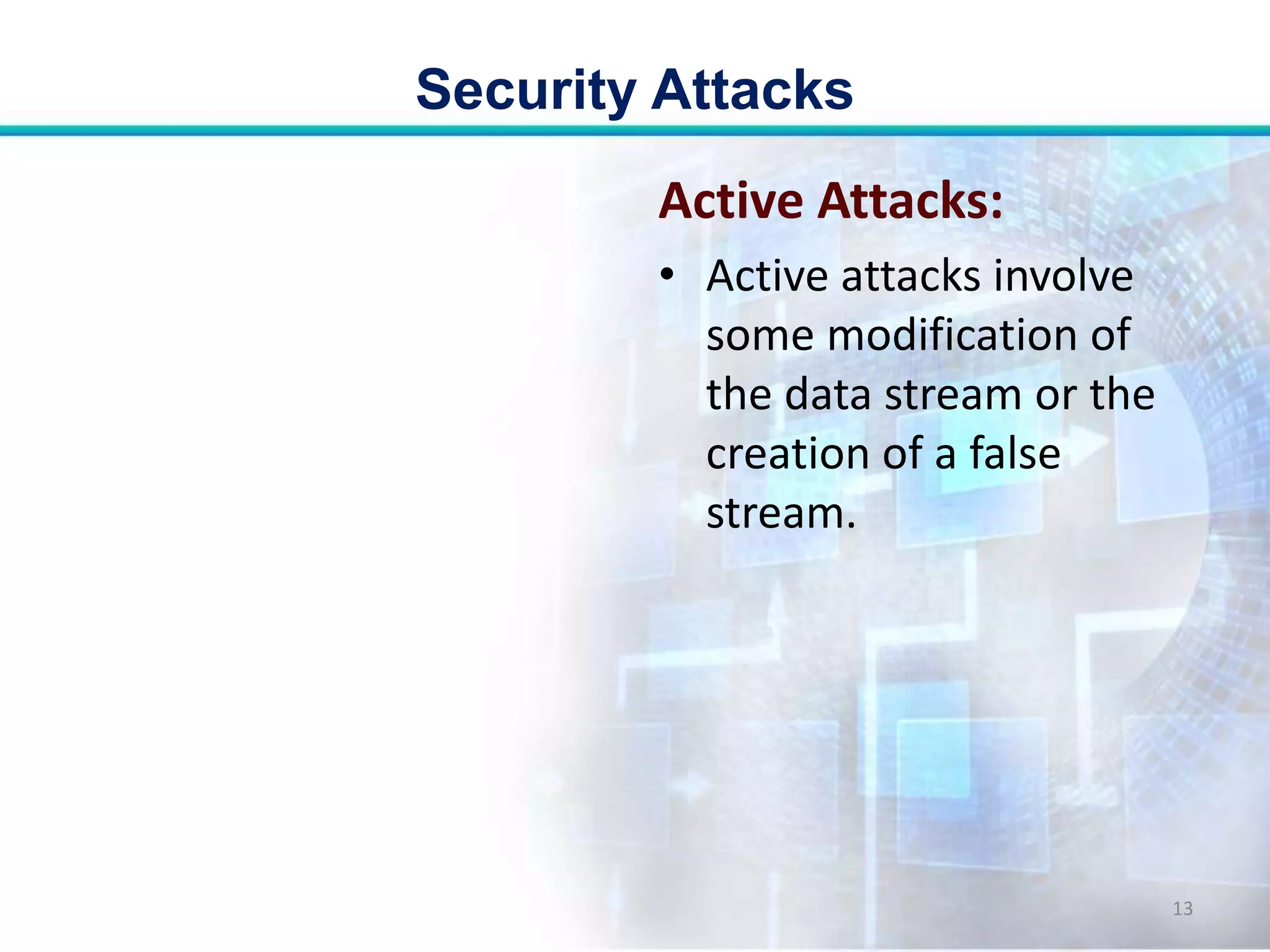 Security Attacks

Active Attacks:

• Active attacks involve some modification of the data stream or the creation of a false stream.

13